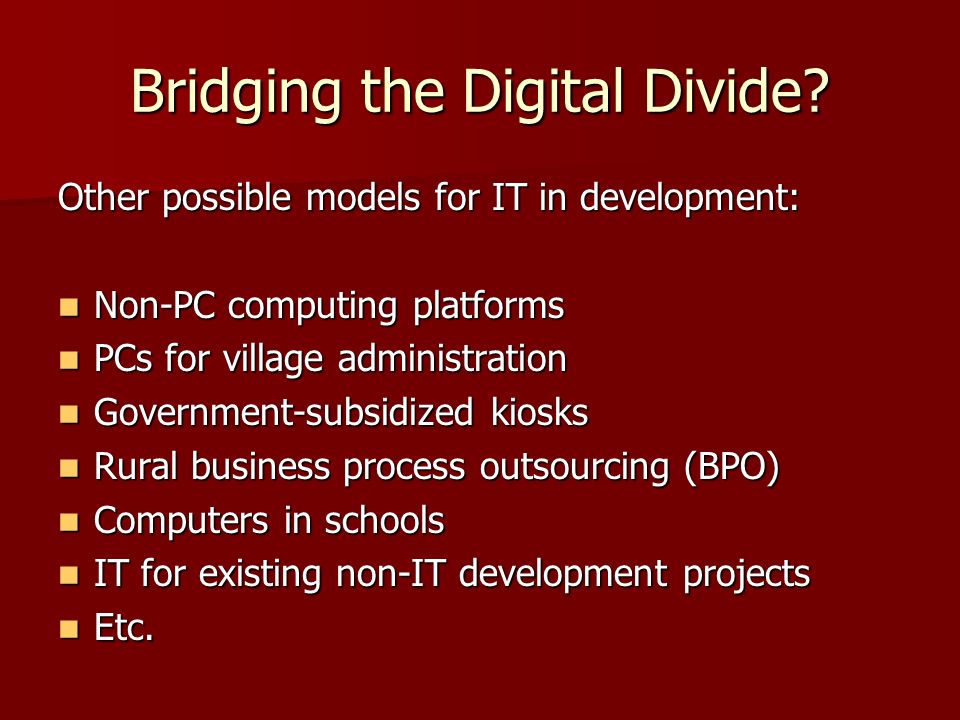 Bridging the Digital Divide?

Other possible models for IT in development:

- Non-PC computing platforms
- PCs for village administration
- Government-subsidized kiosks
- Rural business process outsourcing (BPO)
- Computers in schools
- IT for existing non-IT development projects
- Etc.